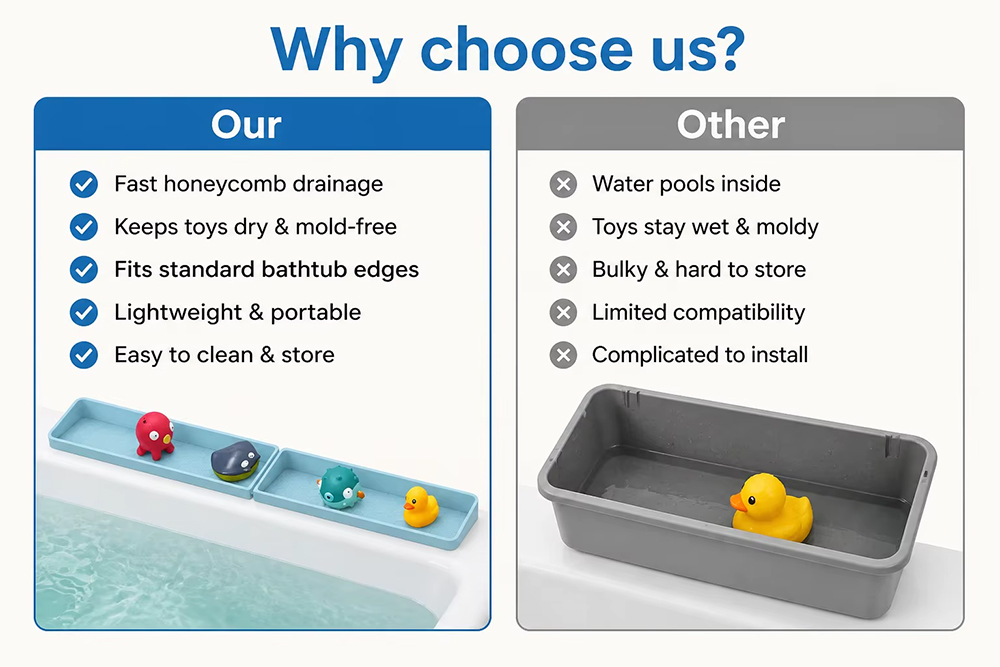 Why choose us?

Our

Fast honeycomb drainage
Keeps toys dry & mold-free
Fits standard bathtub edges
Lightweight & portable
Easy to clean & store

Other

Water pools inside
Toys stay wet & moldy
Bulky & hard to store
Limited compatibility
Complicated to install